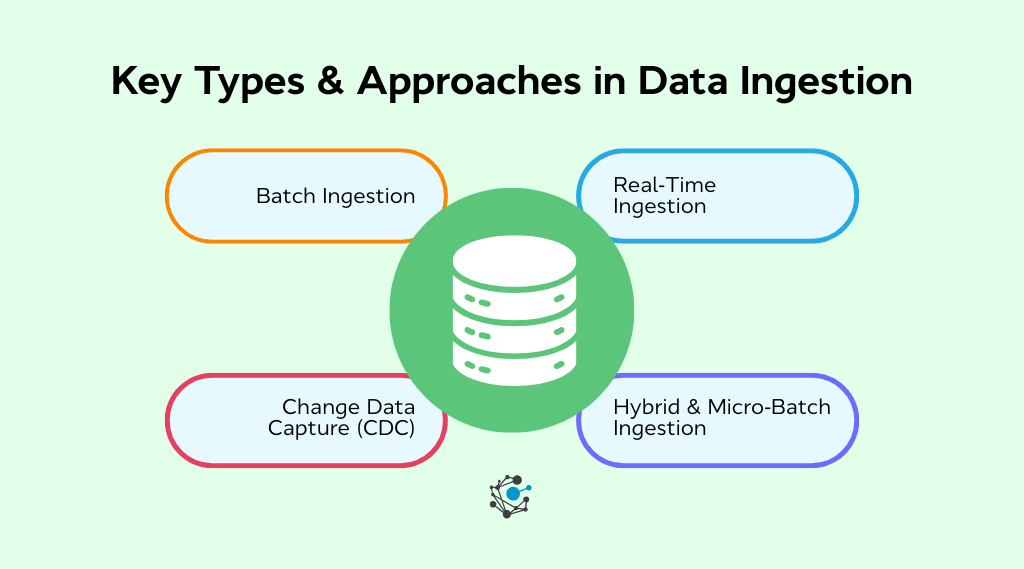 Key Types & Approaches in Data Ingestion

Batch Ingestion

Real-Time Ingestion

Change Data Capture (CDC)

Hybrid & Micro-Batch Ingestion